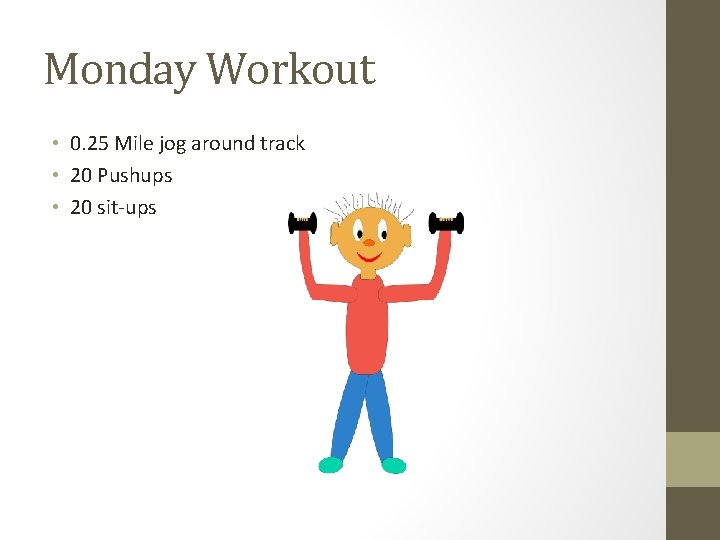 Monday Workout

• 0.25 Mile jog around track
• 20 Pushups
• 20 sit-ups